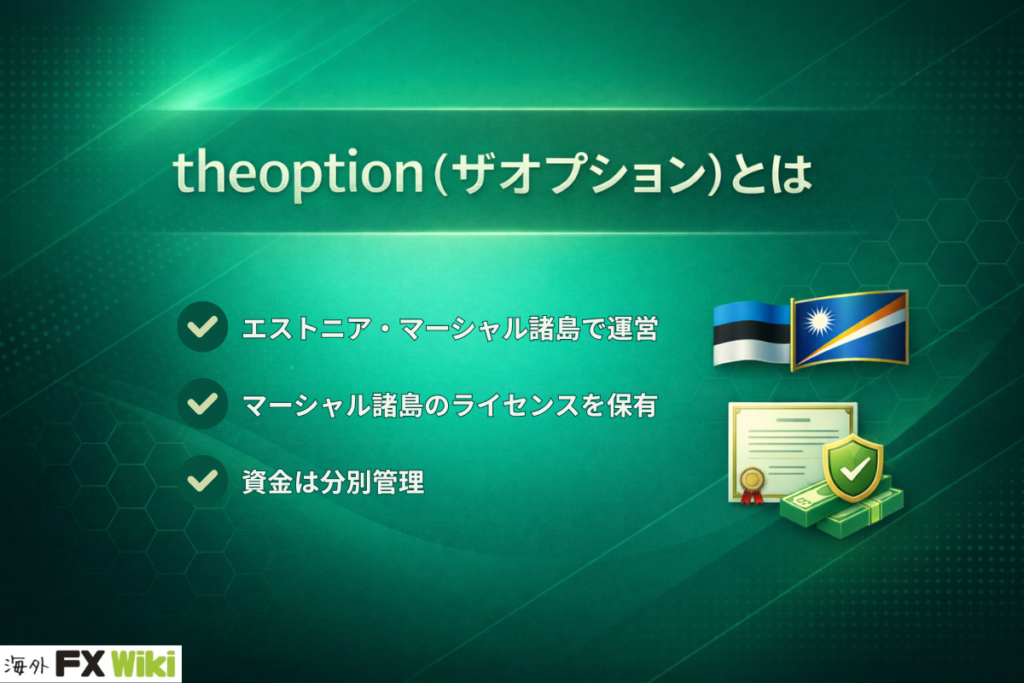 theoption（ザオプション）とは

エストニア・マーシャル諸島で運営

マーシャル諸島のライセンスを保有

資金は分別管理

海外 FX Wiki